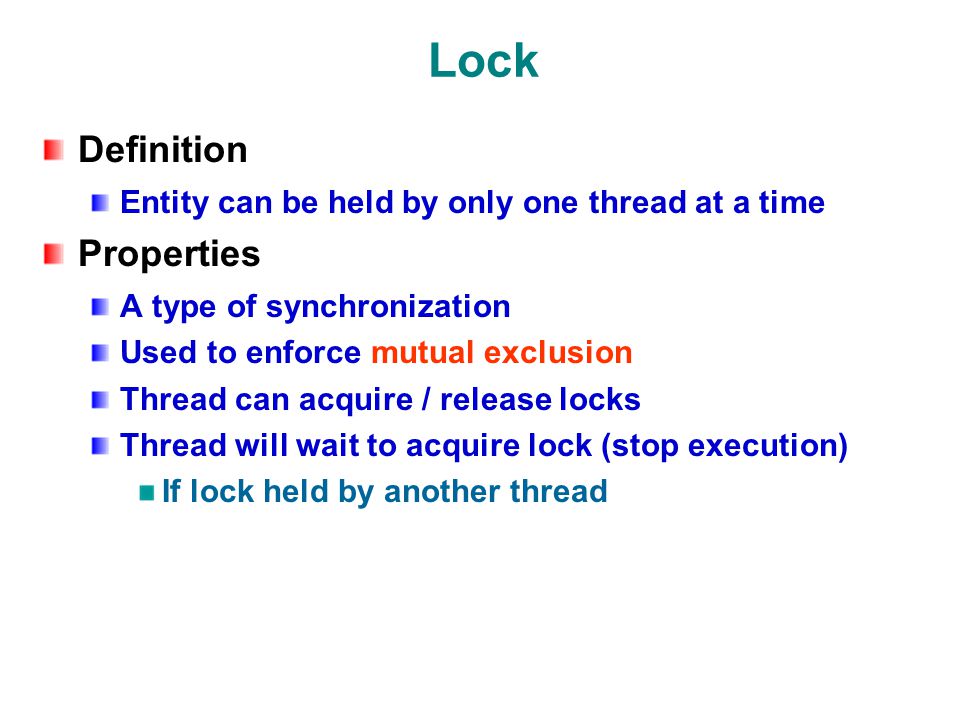 Lock

Definition

Entity can be held by only one thread at a time

Properties

A type of synchronization

Used to enforce mutual exclusion

Thread can acquire / release locks

Thread will wait to acquire lock (stop execution)

If lock held by another thread